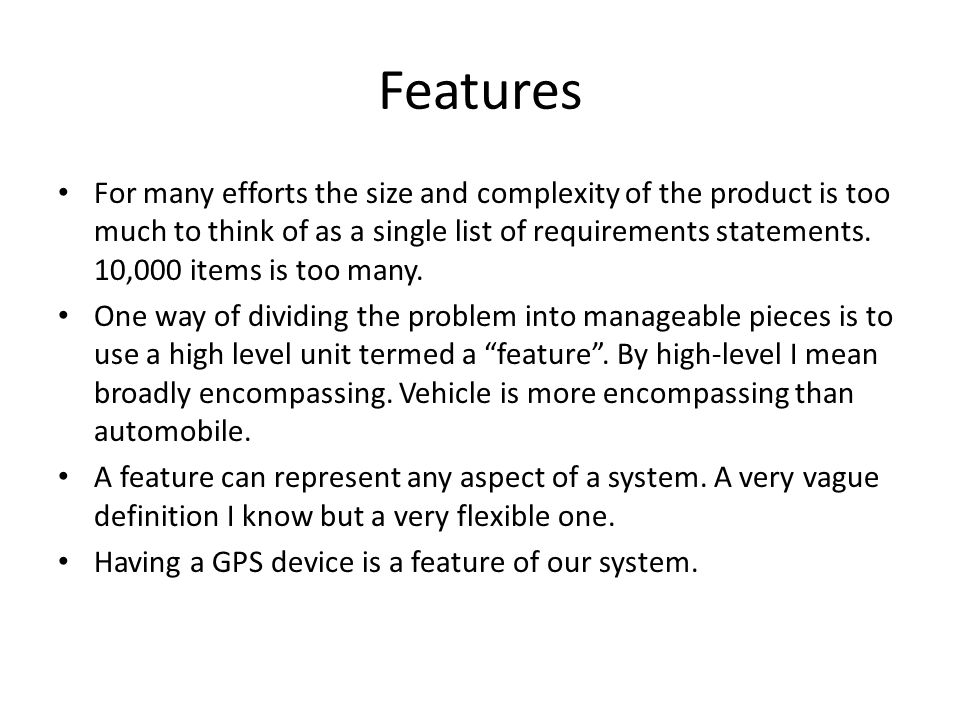 Features

• For many efforts the size and complexity of the product is too much to think of as a single list of requirements statements. 10,000 items is too many.
• One way of dividing the problem into manageable pieces is to use a high level unit termed a “feature”. By high-level I mean broadly encompassing. Vehicle is more encompassing than automobile.
• A feature can represent any aspect of a system. A very vague definition I know but a very flexible one.
• Having a GPS device is a feature of our system.